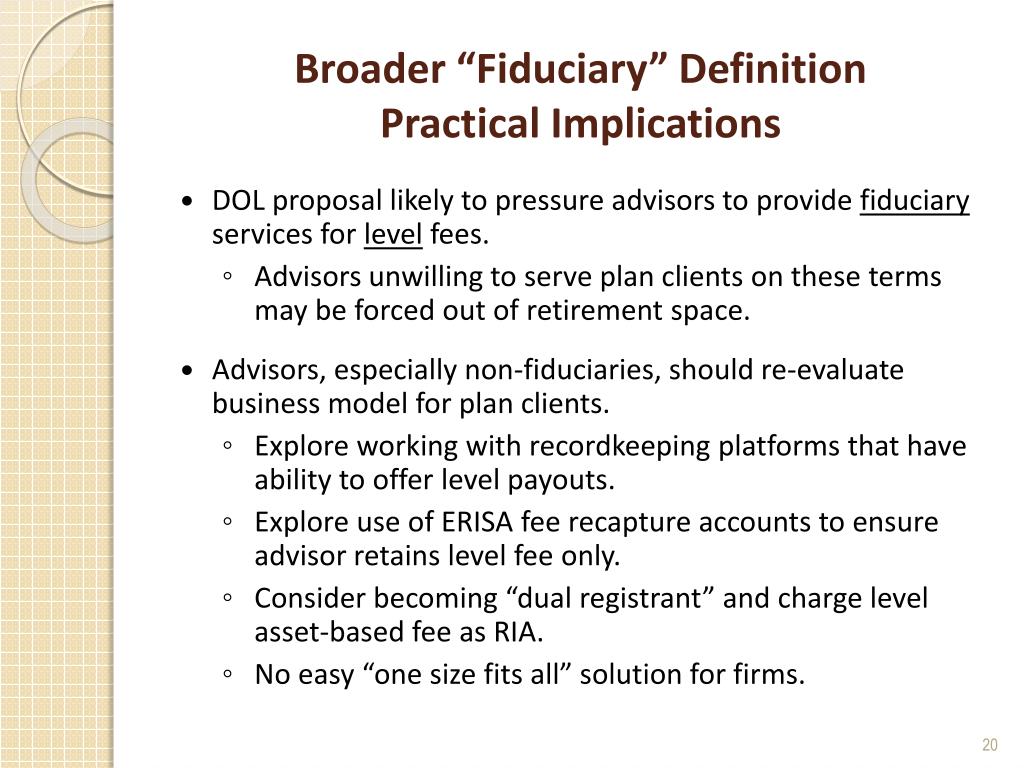 Broader “Fiduciary” Definition
Practical Implications

• DOL proposal likely to pressure advisors to provide fiduciary services for level fees.
◦ Advisors unwilling to serve plan clients on these terms may be forced out of retirement space.

• Advisors, especially non-fiduciaries, should re-evaluate business model for plan clients.
◦ Explore working with recordkeeping platforms that have ability to offer level payouts.
◦ Explore use of ERISA fee recapture accounts to ensure advisor retains level fee only.
◦ Consider becoming “dual registrant” and charge level asset-based fee as RIA.
◦ No easy “one size fits all” solution for firms.

20